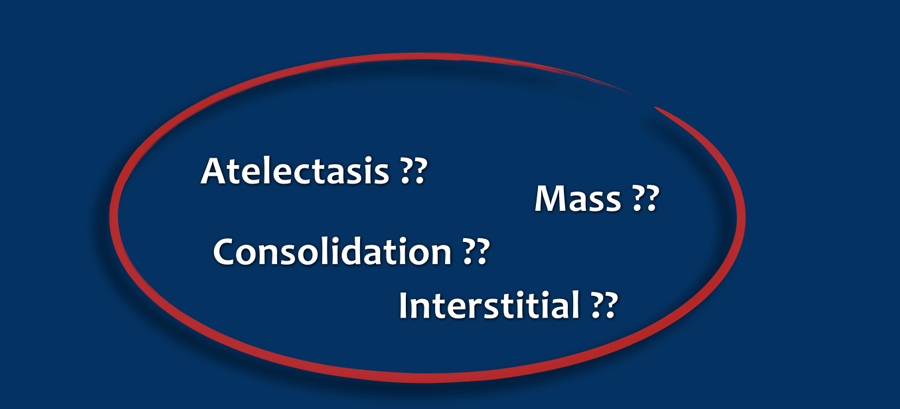 Atelectasis ??

Mass ??

Consolidation ??

Interstitial ??